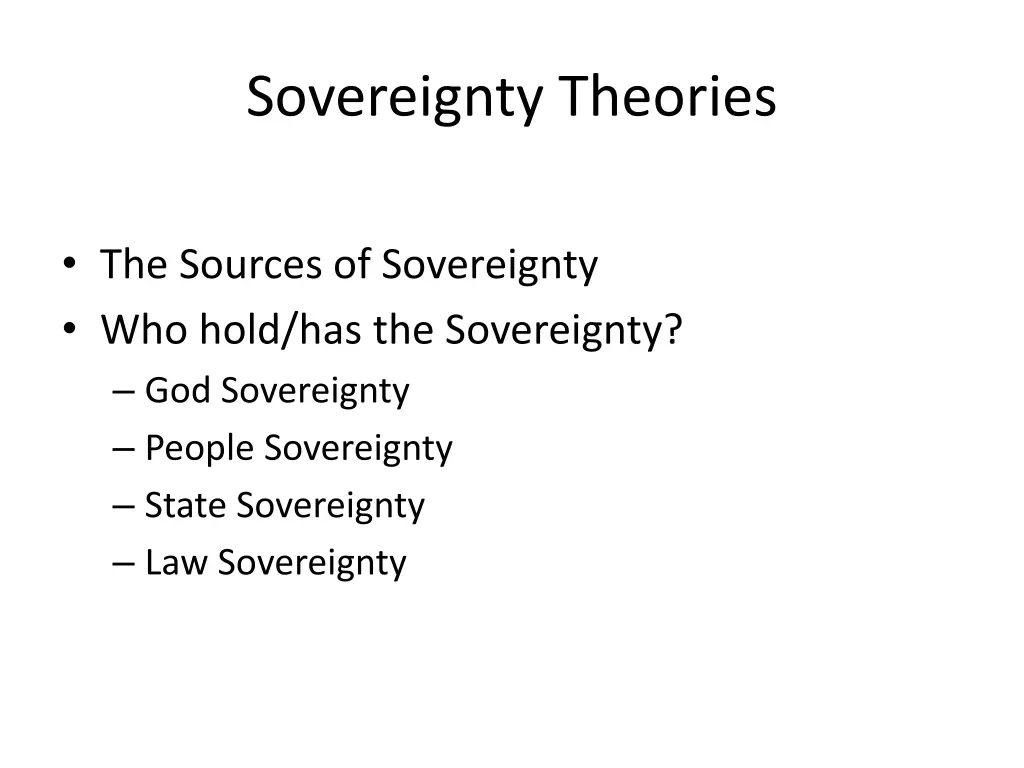 Sovereignty Theories

• The Sources of Sovereignty
• Who hold/has the Sovereignty?
– God Sovereignty
– People Sovereignty
– State Sovereignty
– Law Sovereignty